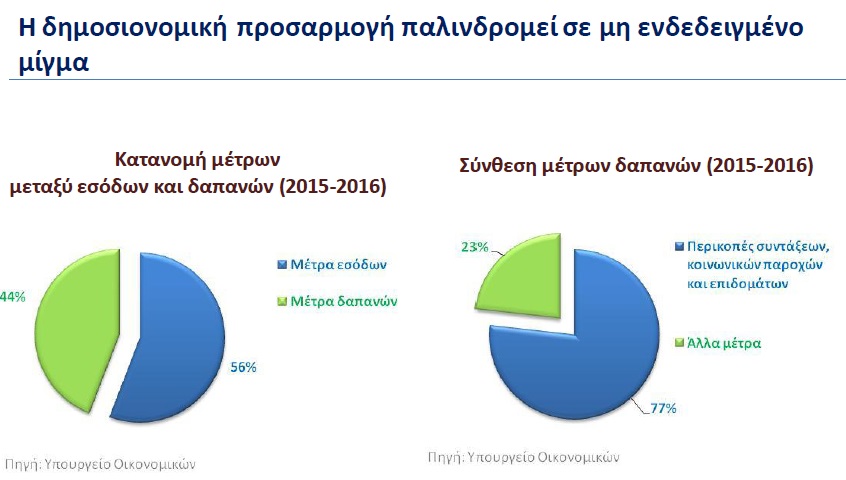 Η δημοσιονομική προσαρμογή παλινδρομεί σε μη ενδεδειγμένο μίγμα

Κατανομή μέτρων μεταξύ εσόδων και δαπανών (2015-2016)

44%

56%

Μέτρα εσόδων

Μέτρα δαπανών

Πηγή: Υπουργείο Οικονομικών

Σύνθεση μέτρων δαπανών (2015-2016)

23%

77%

Περικοπές συντάξεων, κοινωνικών παροχών και επιδομάτων

Άλλα μέτρα

Πηγή: Υπουργείο Οικονομικών